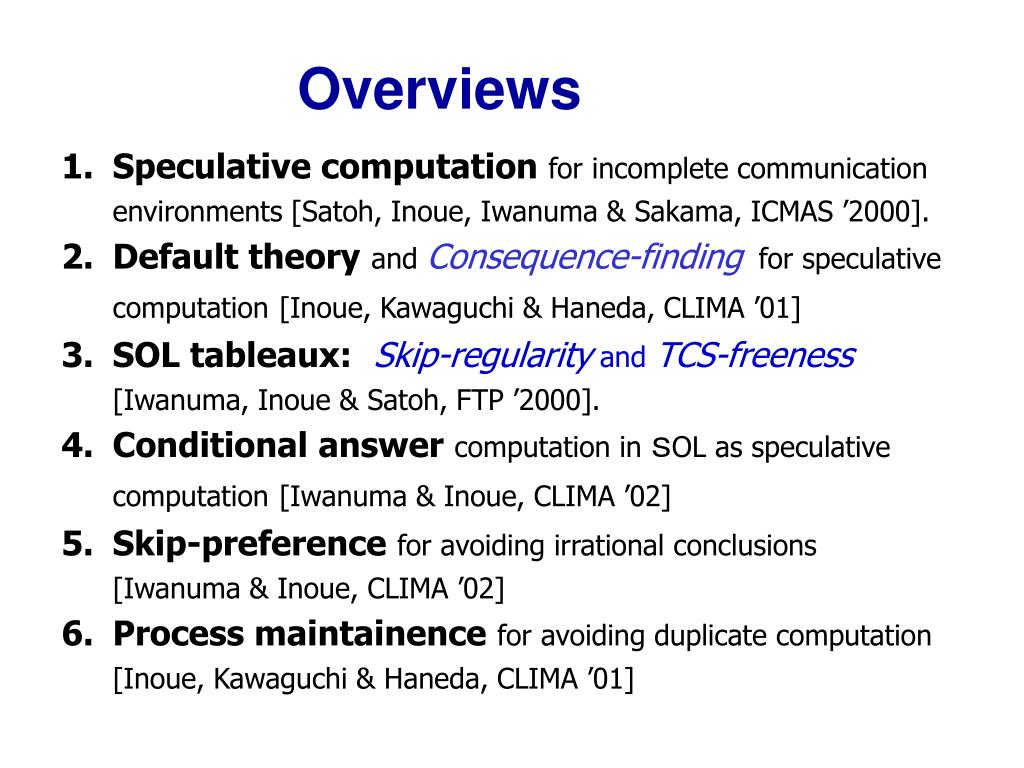 Overviews

1. Speculative computation for incomplete communication environments [Satoh, Inoue, Iwanuma & Sakama, ICMAS ’2000].
2. Default theory and Consequence-finding for speculative computation [Inoue, Kawaguchi & Haneda, CLIMA ’01]
3. SOL tableaux: Skip-regularity and TCS-freeness [Iwanuma, Inoue & Satoh, FTP ’2000].
4. Conditional answer computation in SOL as speculative computation [Iwanuma & Inoue, CLIMA ’02]
5. Skip-preference for avoiding irrational conclusions [Iwanuma & Inoue, CLIMA ’02]
6. Process maintainence for avoiding duplicate computation [Inoue, Kawaguchi & Haneda, CLIMA ’01]